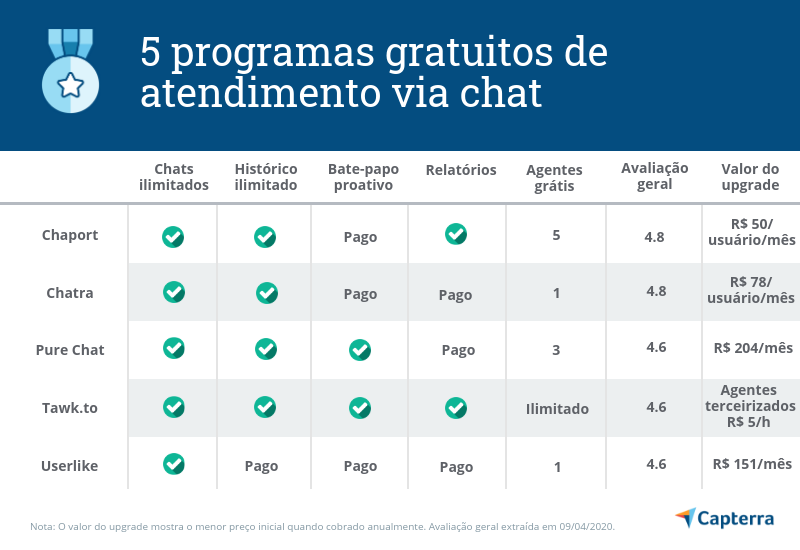 5 programas gratuitos de atendimento via chat

| | Chats ilimitados | Histórico ilimitado | Bate-papo proativo | Relatórios | Agentes grátis | Avaliação geral | Valor do upgrade |
|---|---|---|---|---|---|---|---|
| Chaport | ✓ | ✓ | Pago | ✓ | 5 | 4.8 | R$ 50/ usuário/mês |
| Chatra | ✓ | ✓ | Pago | Pago | 1 | 4.8 | R$ 78/ usuário/mês |
| Pure Chat | ✓ | ✓ | ✓ | Pago | 3 | 4.6 | R$ 204/mês |
| Tawk.to | ✓ | ✓ | ✓ | ✓ | Ilimitado | 4.6 | Agentes terceirizados R$ 5/h |
| Userlike | ✓ | Pago | Pago | Pago | 1 | 4.6 | R$ 151/mês |

Nota: O valor do upgrade mostra o menor preço inicial quando cobrado anualmente. Avaliação geral extraída em 09/04/2020.

Capterra